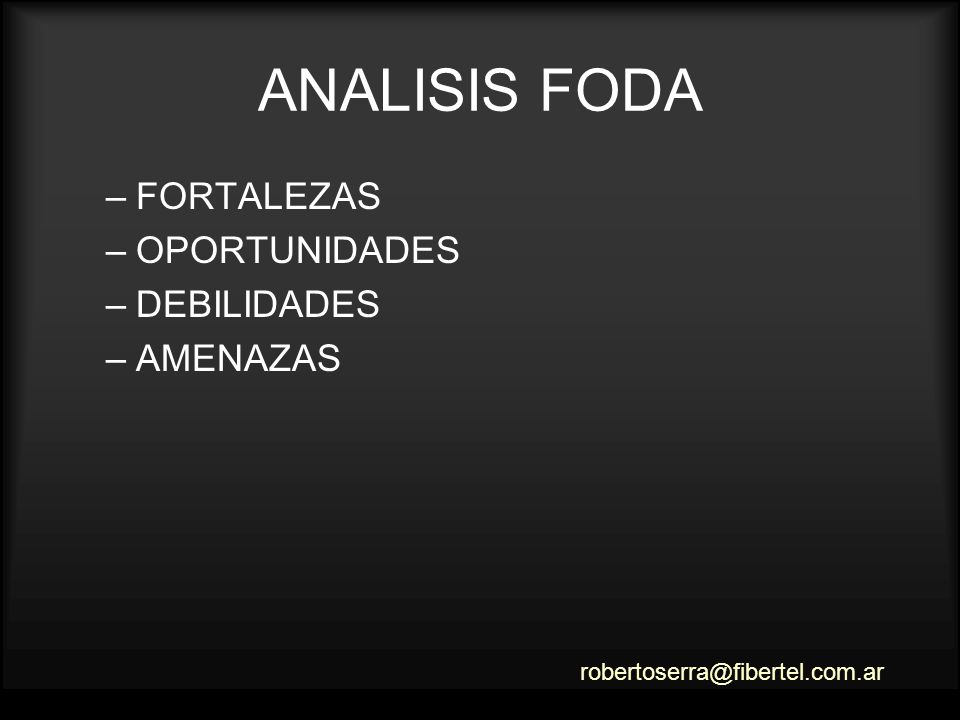 ANALISIS FODA

– FORTALEZAS
– OPORTUNIDADES
– DEBILIDADES
– AMENAZAS

robertoserra@fibertel.com.ar